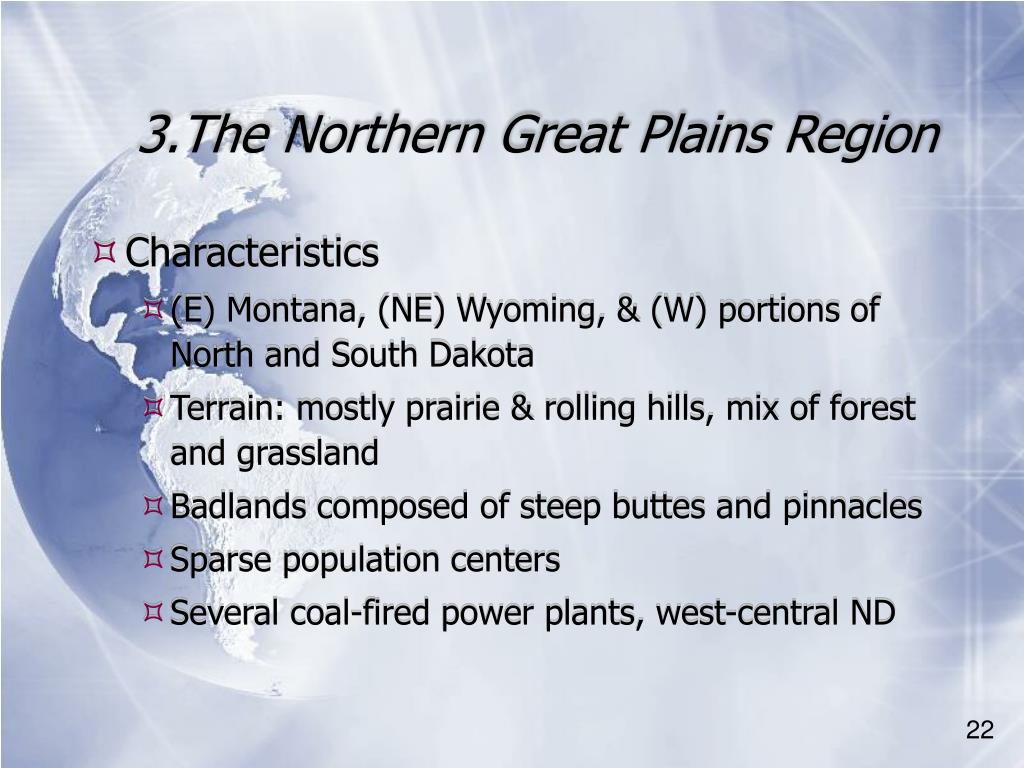 3.The Northern Great Plains Region

Characteristics

(E) Montana, (NE) Wyoming, & (W) portions of North and South Dakota

Terrain: mostly prairie & rolling hills, mix of forest and grassland

Badlands composed of steep buttes and pinnacles

Sparse population centers

Several coal-fired power plants, west-central ND

22